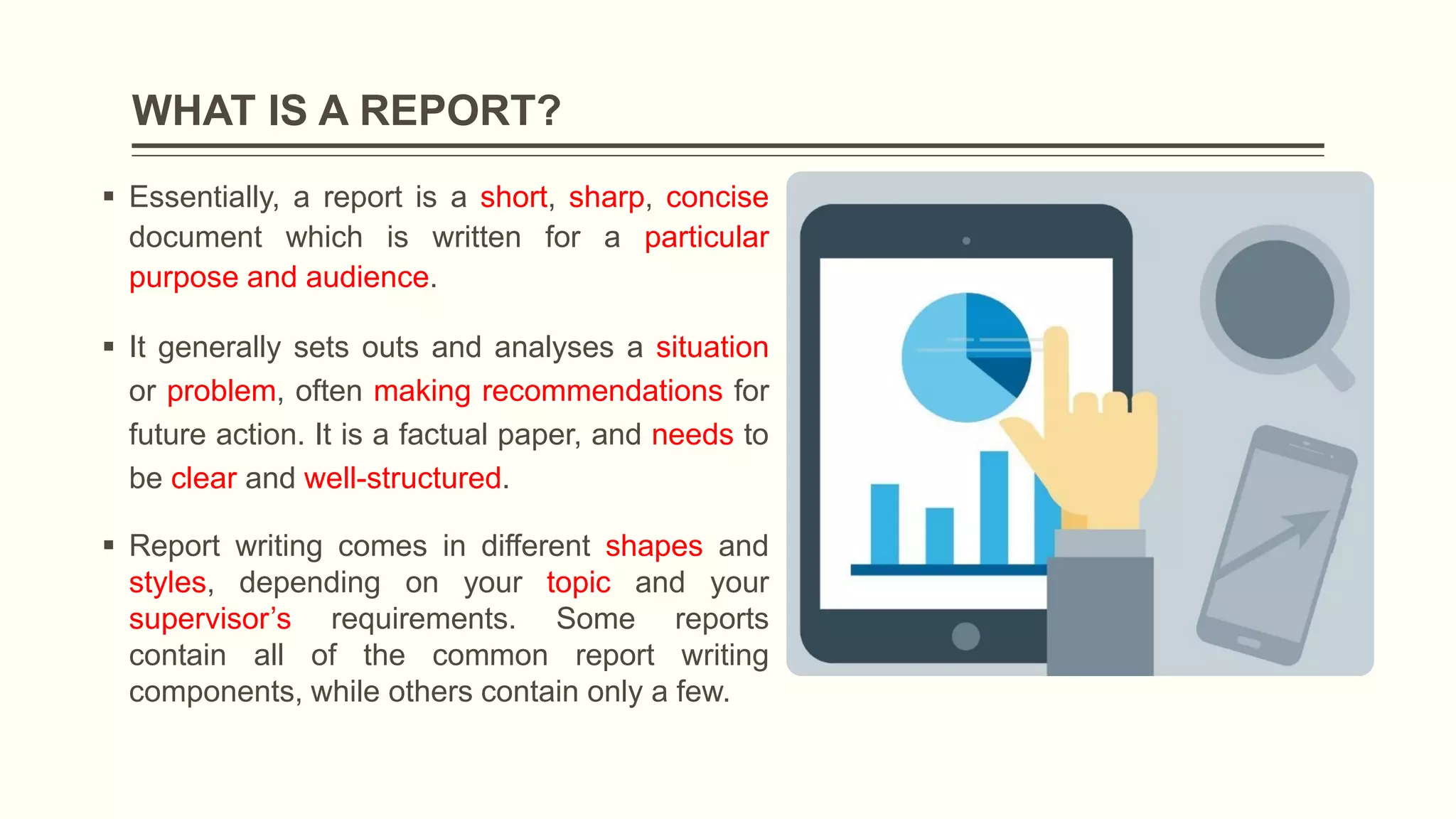 WHAT IS A REPORT?

▪ Essentially, a report is a short, sharp, concise document which is written for a particular purpose and audience.

▪ It generally sets outs and analyses a situation or problem, often making recommendations for future action. It is a factual paper, and needs to be clear and well-structured.

▪ Report writing comes in different shapes and styles, depending on your topic and your supervisor's requirements. Some reports contain all of the common report writing components, while others contain only a few.